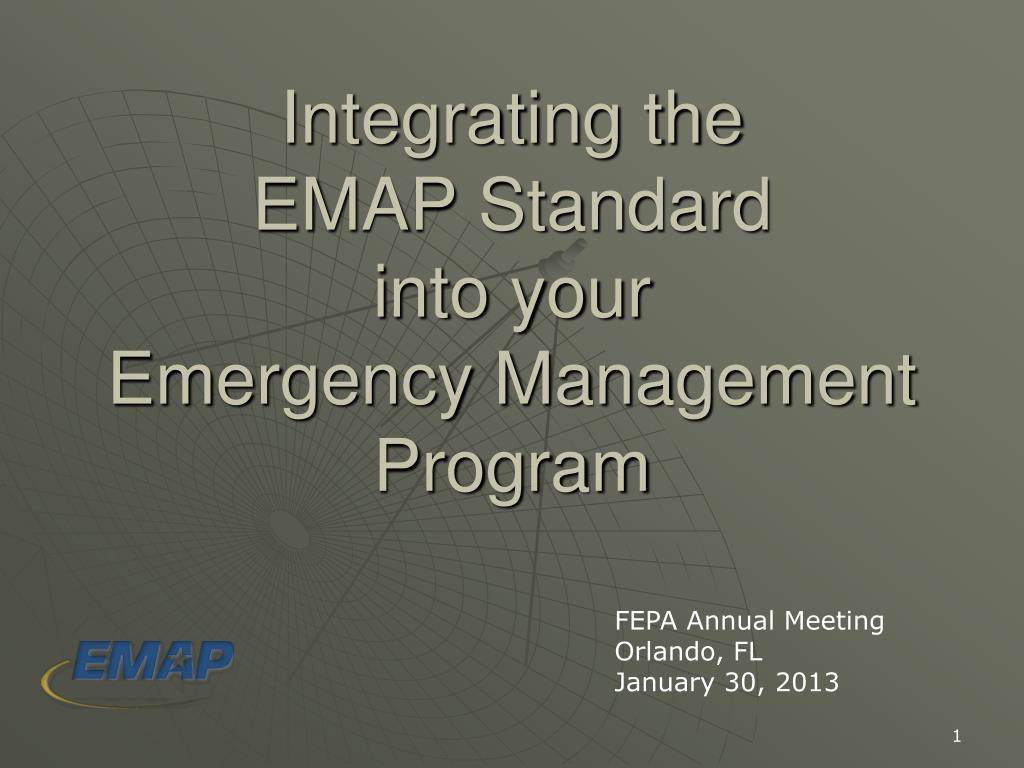 Integrating the
EMAP Standard
into your
Emergency Management
Program

EMAP

FEPA Annual Meeting
Orlando, FL
January 30, 2013

1